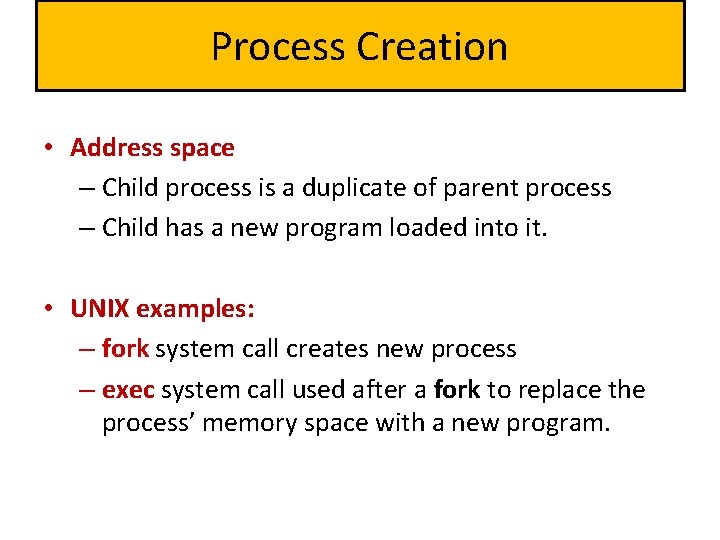 Process Creation

• Address space
– Child process is a duplicate of parent process
– Child has a new program loaded into it.

• UNIX examples:
– fork system call creates new process
– exec system call used after a fork to replace the process' memory space with a new program.